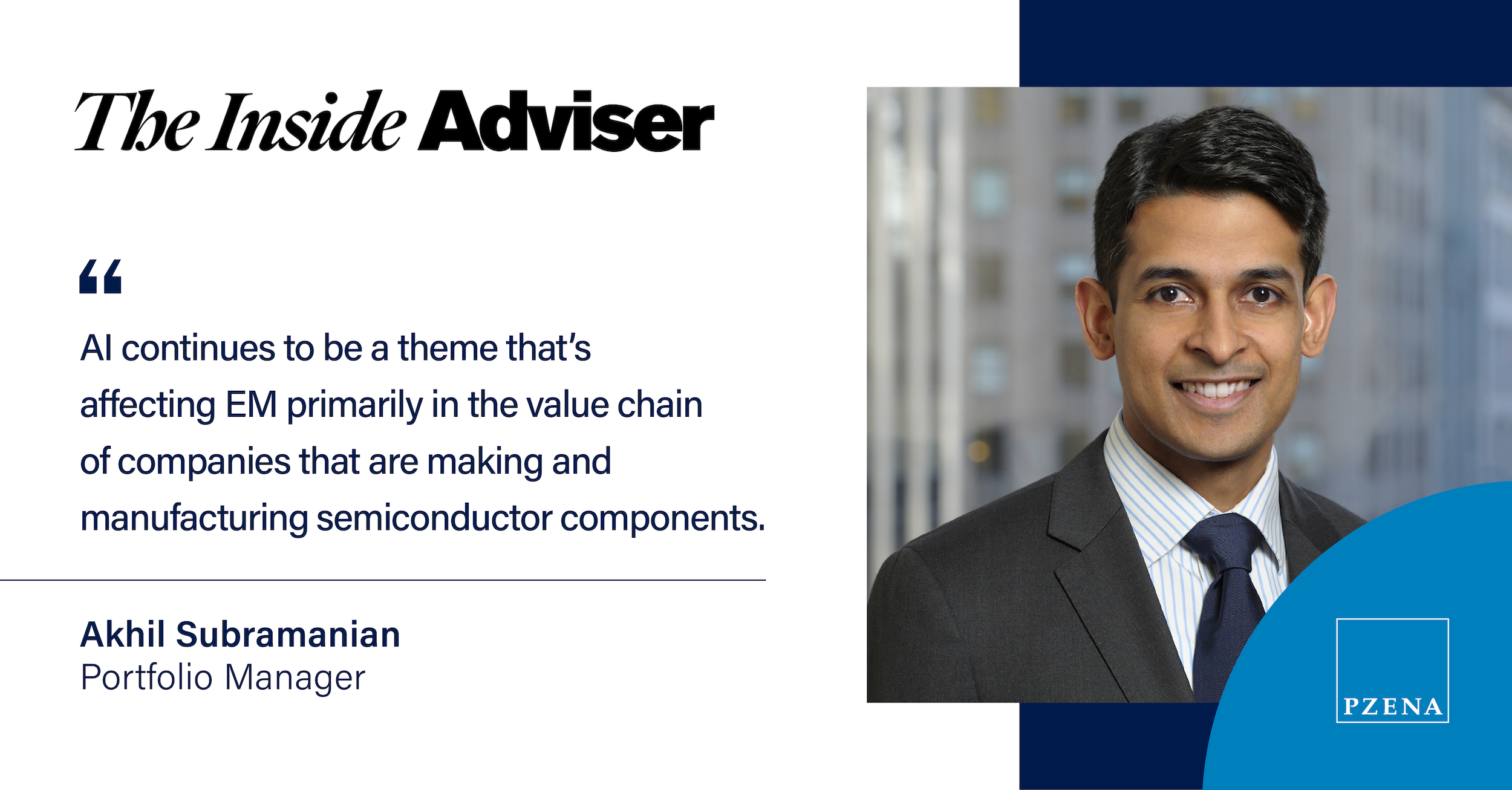 The Inside Adviser

“

AI continues to be a theme that’s affecting EM primarily in the value chain of companies that are making and manufacturing semiconductor components.

Akhil Subramanian
Portfolio Manager

PZENA